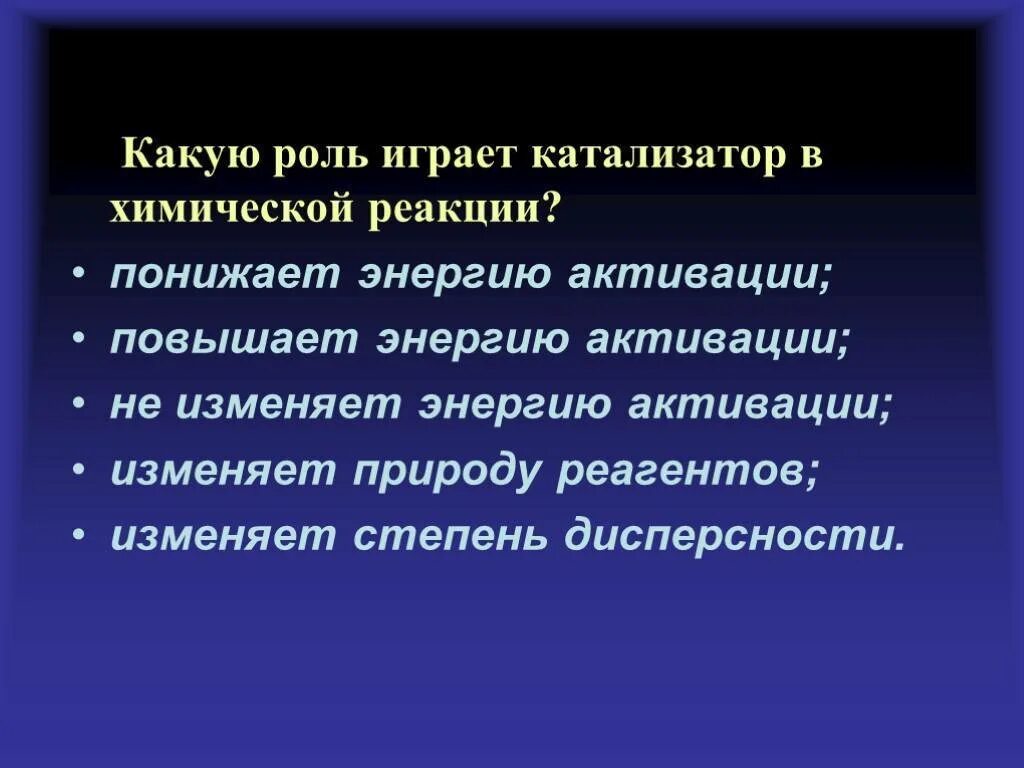 Какую роль играет катализатор в химической реакции?

• понижает энергию активации;
• повышает энергию активации;
• не изменяет энергию активации;
• изменяет природу реагентов;
• изменяет степень дисперсности.